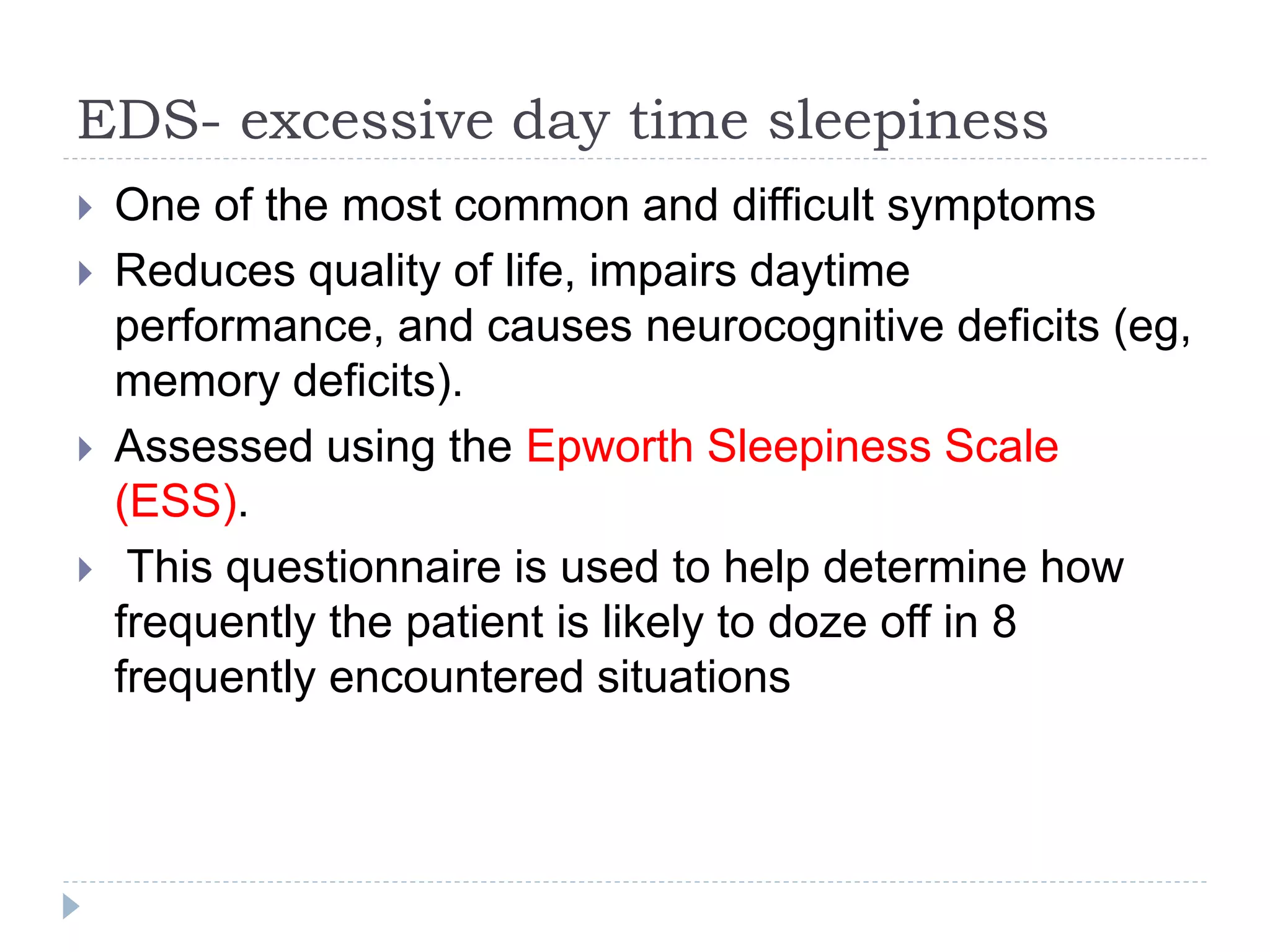 EDS- excessive day time sleepiness

One of the most common and difficult symptoms

Reduces quality of life, impairs daytime performance, and causes neurocognitive deficits (eg, memory deficits).

Assessed using the Epworth Sleepiness Scale (ESS).

This questionnaire is used to help determine how frequently the patient is likely to doze off in 8 frequently encountered situations